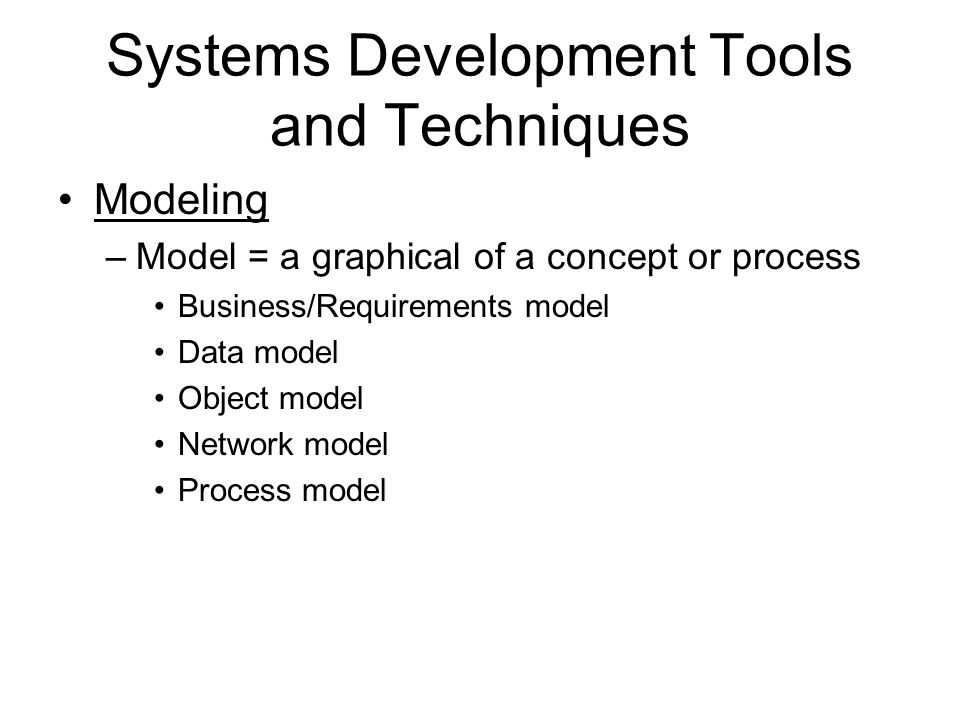 Systems Development Tools and Techniques

• Modeling
– Model = a graphical of a concept or process
• Business/Requirements model
• Data model
• Object model
• Network model
• Process model